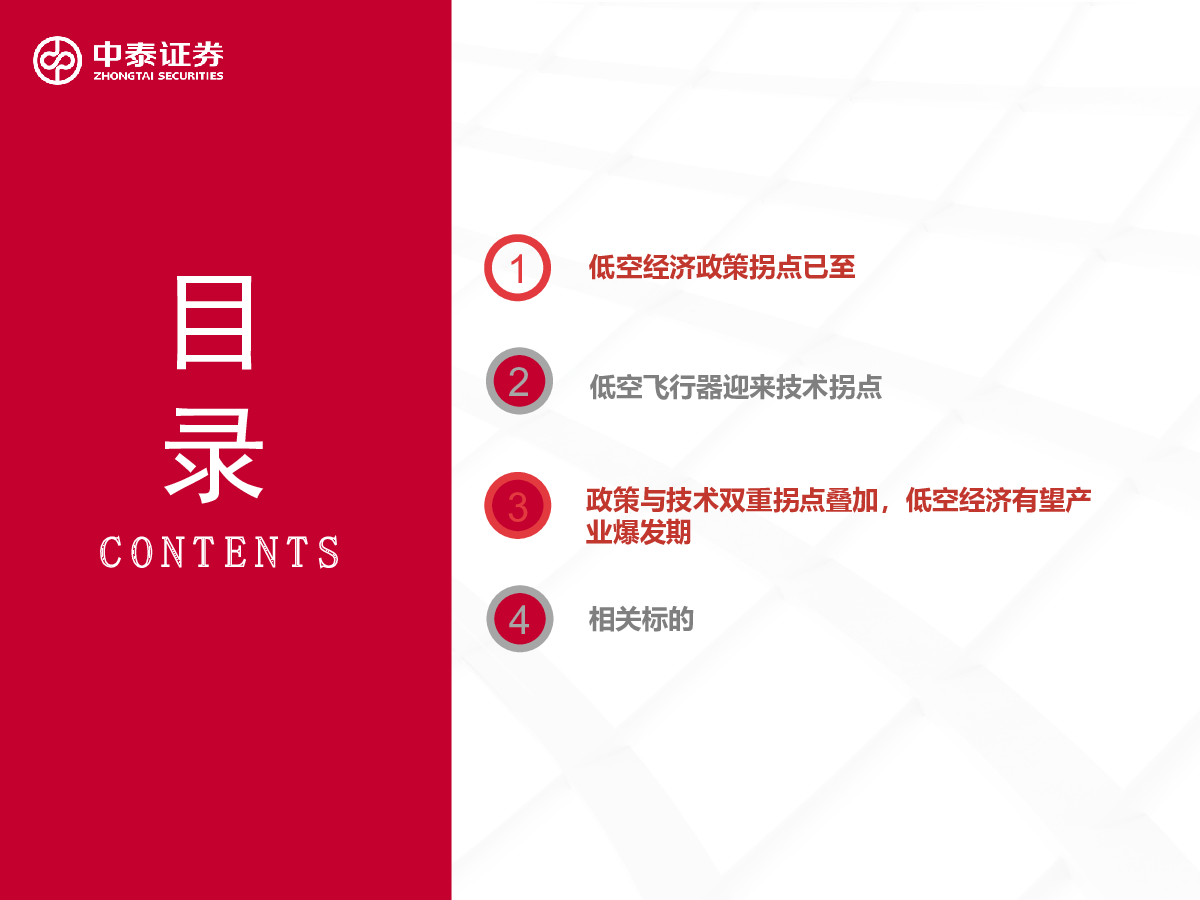 中泰证券
ZHONGTAI SECURITIES

目录
CONTENTS

1 低空经济政策拐点已至

2 低空飞行器迎来技术拐点

3 政策与技术双重拐点叠加，低空经济有望产业爆发期

4 相关标的